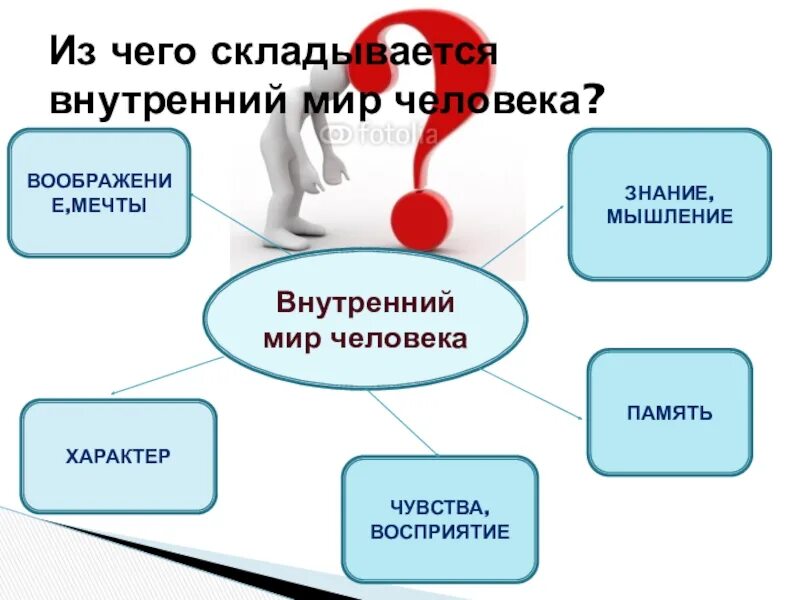 Из чего складывается внутренний мир человека?

fotolia

ВООБРАЖЕНИ Е,МЕЧТЫ

ЗНАНИЕ, МЫШЛЕНИЕ

Внутренний мир человека

ХАРАКТЕР

ПАМЯТЬ

ЧУВСТВА, ВОСПРИЯТИЕ